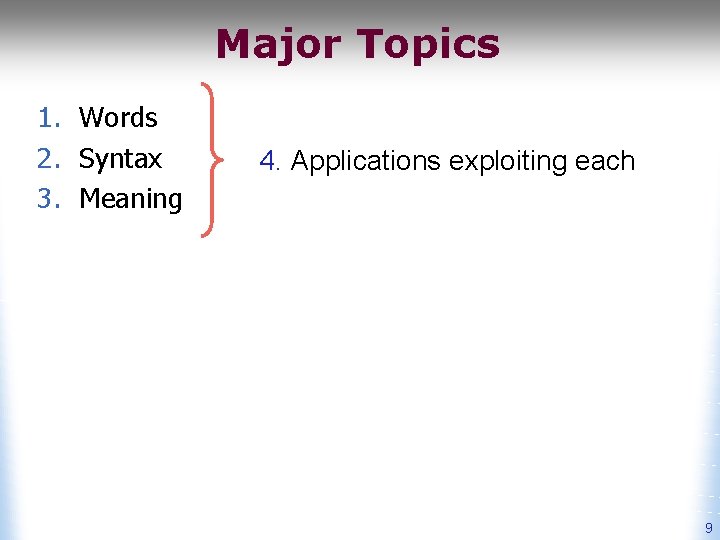 Major Topics

1. Words
2. Syntax
3. Meaning

4. Applications exploiting each

9